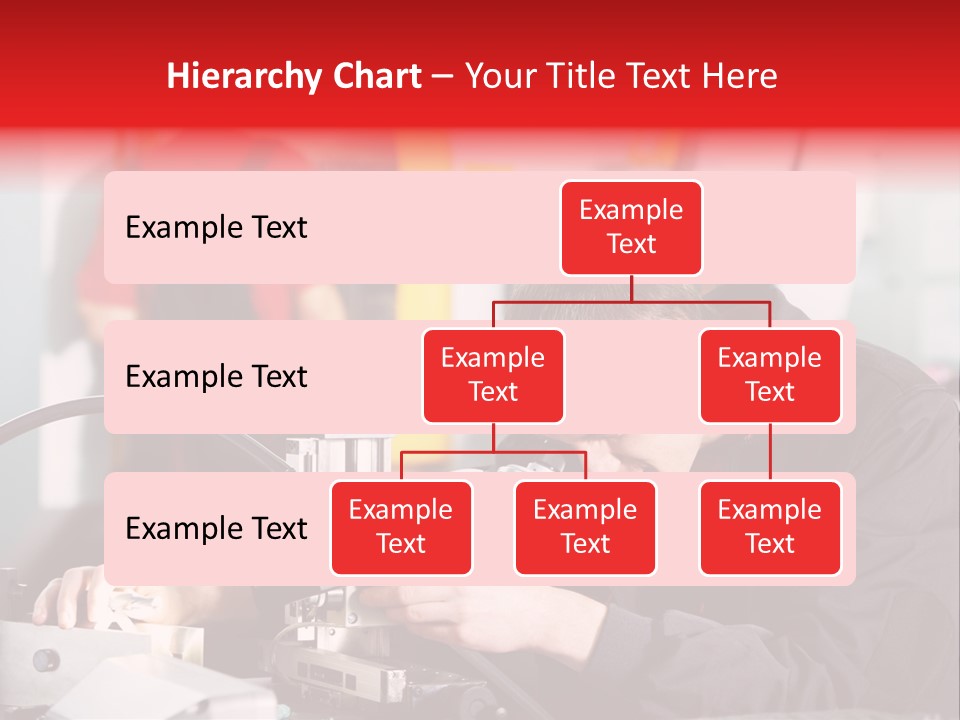 Hierarchy Chart – Your Title Text Here

Example Text

Example Text

Example Text

Example Text

Example Text

Example Text

Example Text

Example Text

Example Text